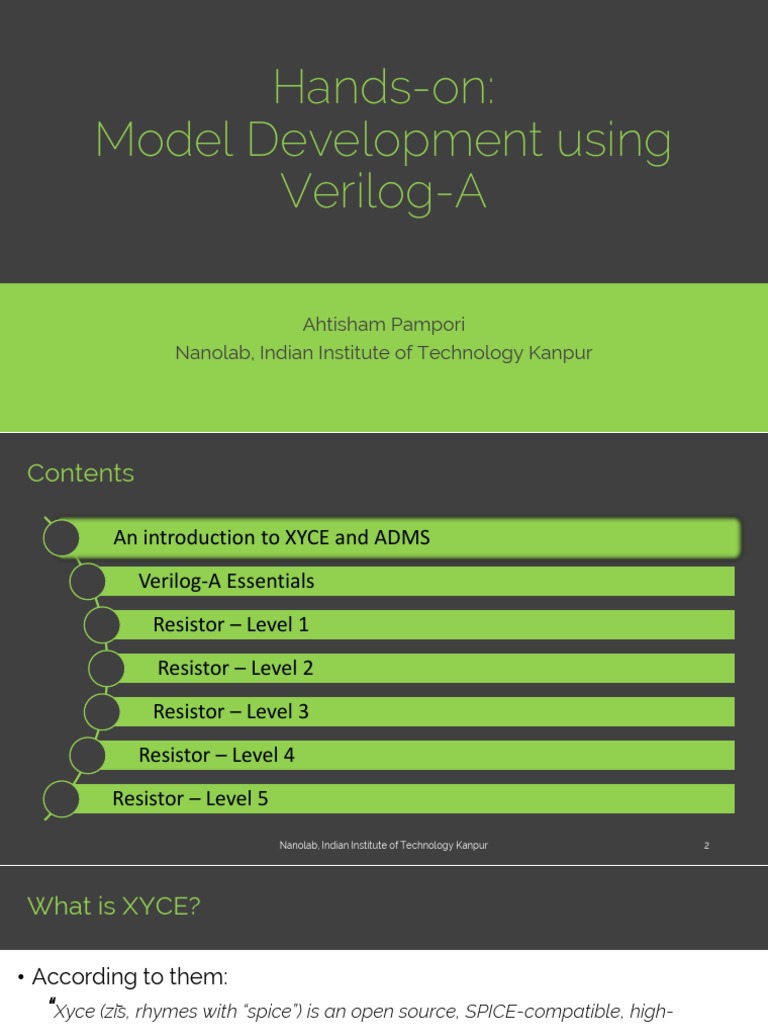 Hands-on:
Model Development using Verilog-A

Ahtisham Pampori
Nanolab, Indian Institute of Technology Kanpur

Contents

An introduction to XYCE and ADMS

Verilog-A Essentials

Resistor – Level 1

Resistor – Level 2

Resistor – Level 3

Resistor – Level 4

Resistor – Level 5

Nanolab, Indian Institute of Technology Kanpur

2

What is XYCE?

• According to them:

"Xyce (zīs, rhymes with "spice") is an open source, SPICE-compatible, high-